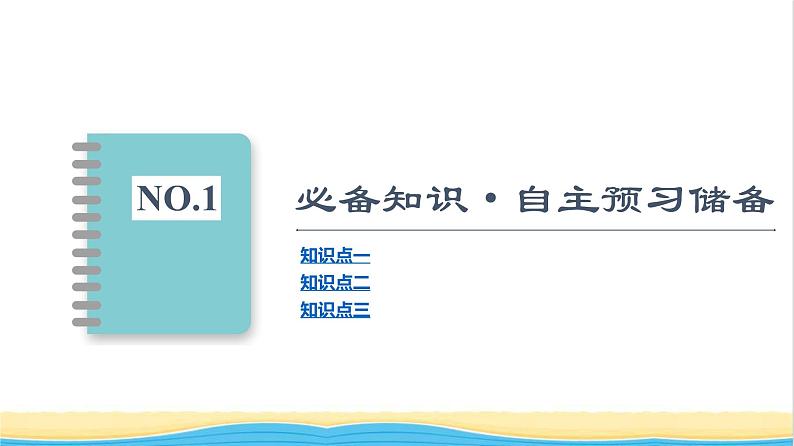 NO.1

必备知识·自主预习储备

知识点一
知识点二
知识点三